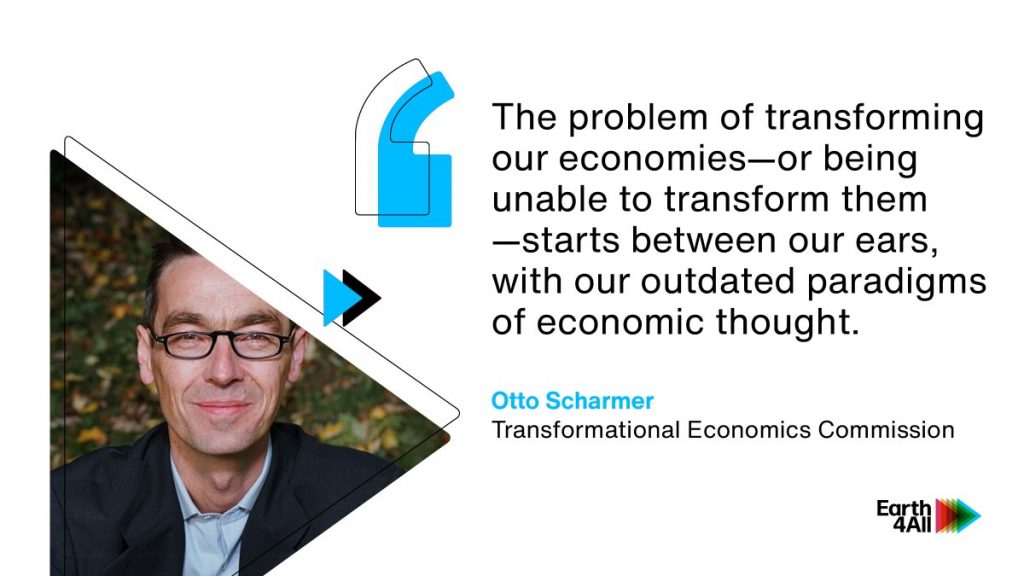 The problem of transforming our economies—or being unable to transform them —starts between our ears, with our outdated paradigms of economic thought.

Otto Scharmer
Transformational Economics Commission

Earth 4All